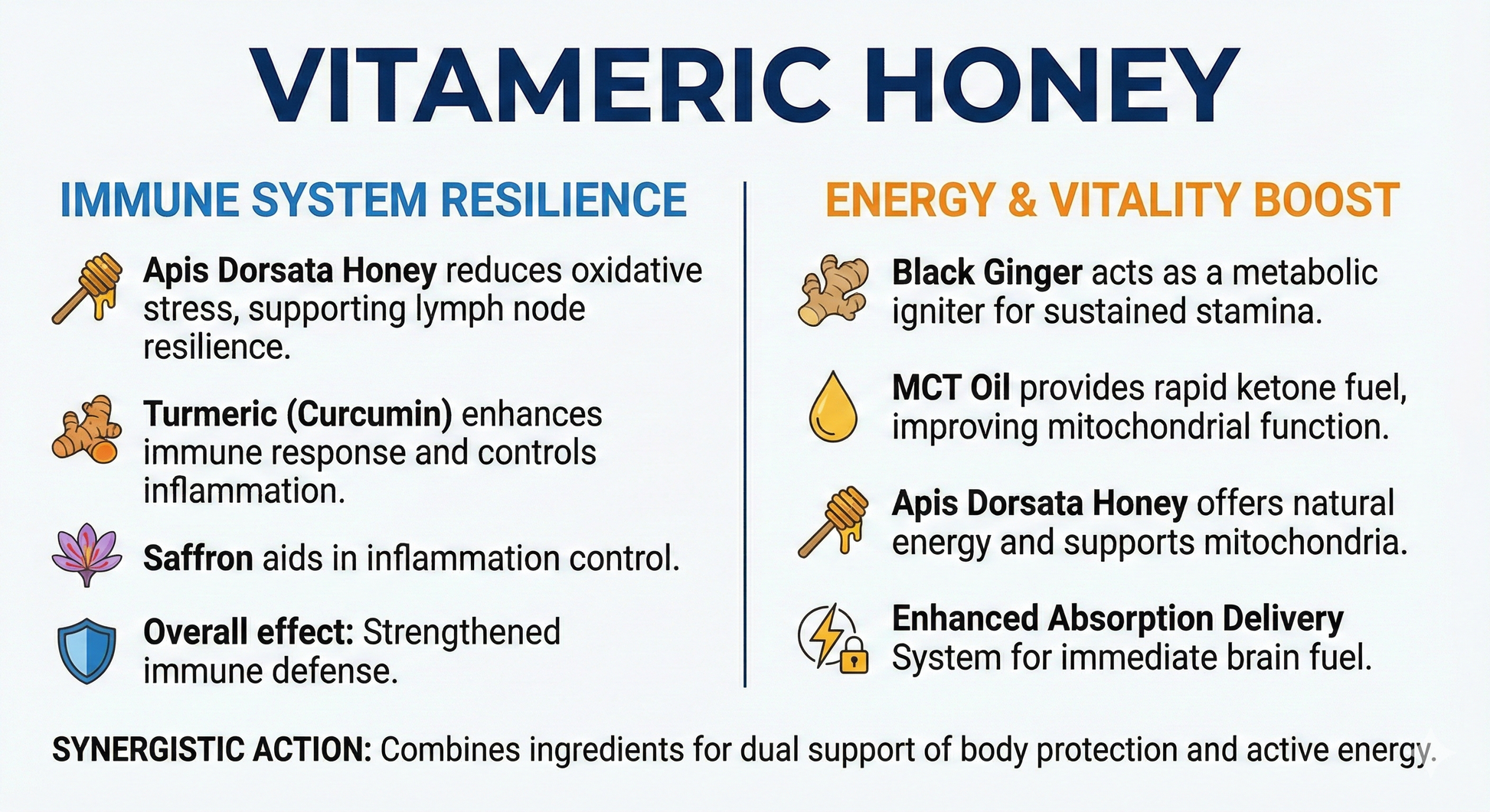 VITAMERIC HONEY

IMMUNE SYSTEM RESILIENCE

Apis Dorsata Honey reduces oxidative stress, supporting lymph node resilience.

Turmeric (Curcumin) enhances immune response and controls inflammation.

Saffron aids in inflammation control.

Overall effect: Strengthened immune defense.

ENERGY & VITALITY BOOST

Black Ginger acts as a metabolic igniter for sustained stamina.

MCT Oil provides rapid ketone fuel, improving mitochondrial function.

Apis Dorsata Honey offers natural energy and supports mitochondria.

Enhanced Absorption Delivery System for immediate brain fuel.

SYNERGISTIC ACTION: Combines ingredients for dual support of body protection and active energy.